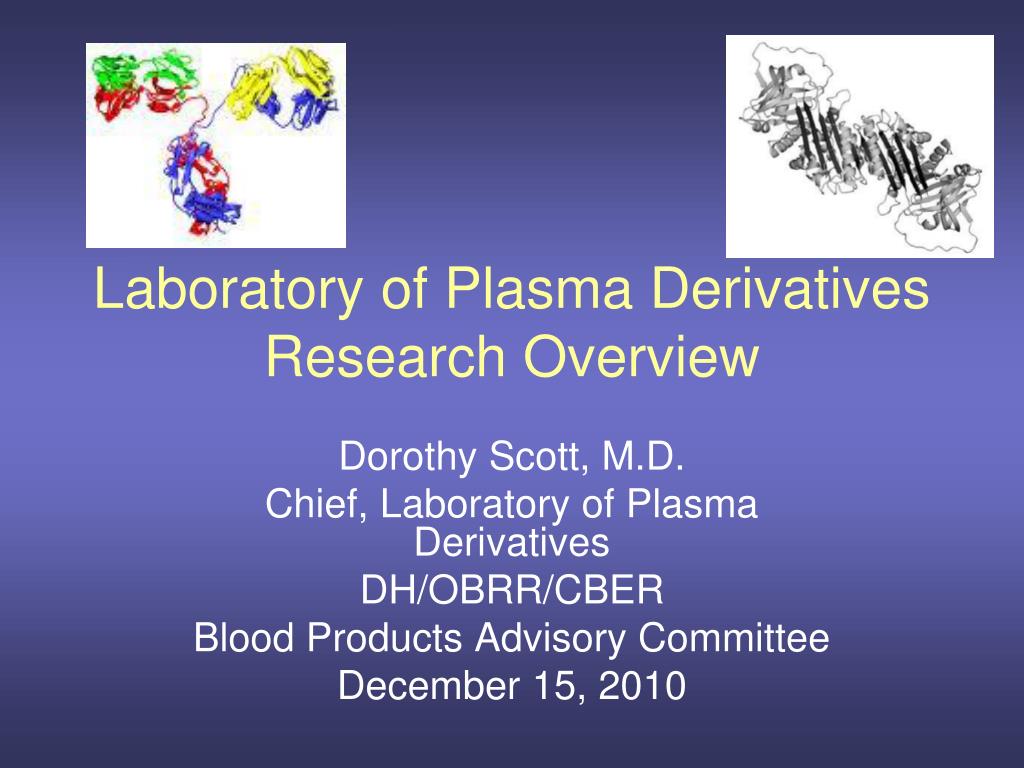 Laboratory of Plasma Derivatives Research Overview

Dorothy Scott, M.D.
Chief, Laboratory of Plasma Derivatives
DH/OBRR/CBER
Blood Products Advisory Committee
December 15, 2010